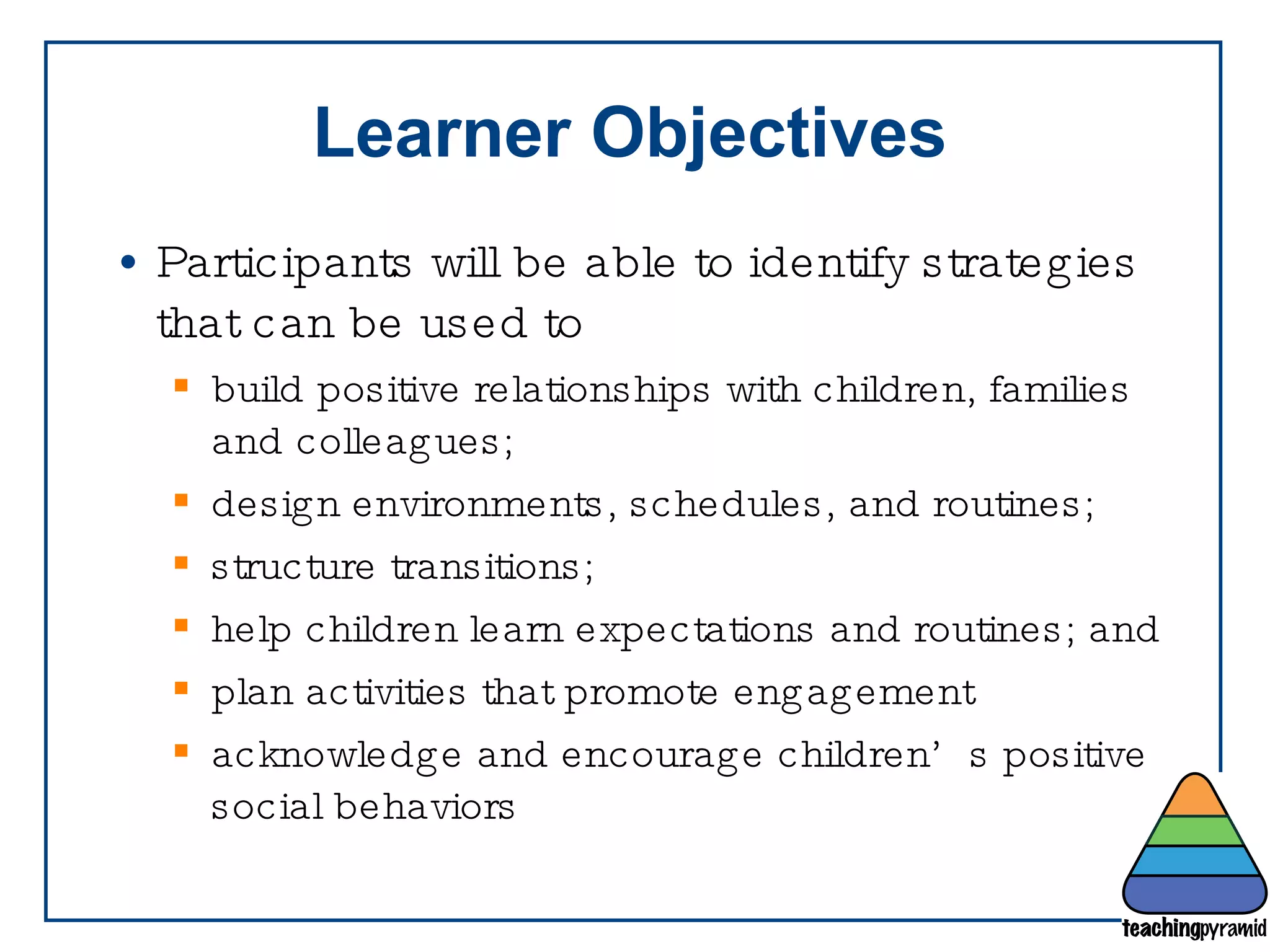 Learner Objectives

• Participants will be able to identify strategies that can be used to

▪ build positive relationships with children, families and colleagues;

▪ design environments, schedules, and routines;

▪ structure transitions;

▪ help children learn expectations and routines; and

▪ plan activities that promote engagement

▪ acknowledge and encourage children's positive social behaviors

teachingpyramid